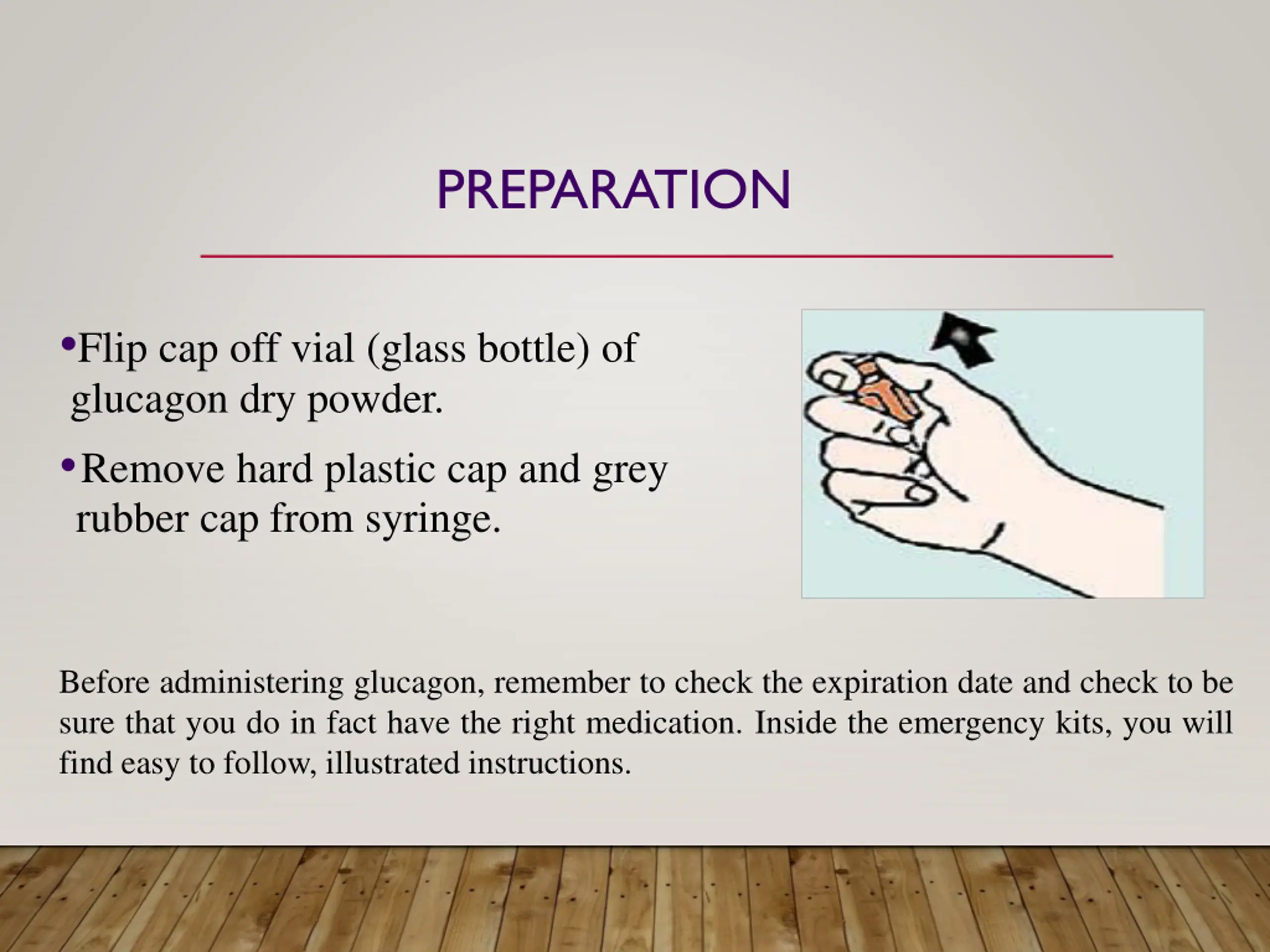 PREPARATION

•Flip cap off vial (glass bottle) of glucagon dry powder.

•Remove hard plastic cap and grey rubber cap from syringe.

Before administering glucagon, remember to check the expiration date and check to be sure that you do in fact have the right medication. Inside the emergency kits, you will find easy to follow, illustrated instructions.